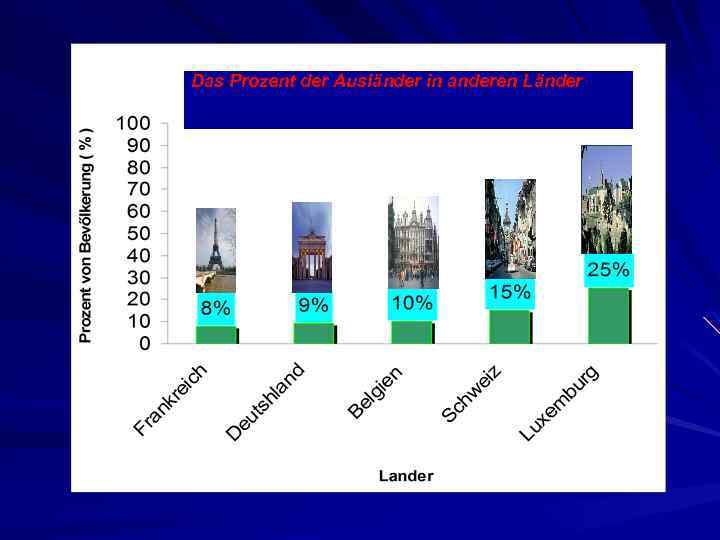 Das Prozent der Ausländer in anderen Länder

Prozent von Bevölkerung ( % )

100
90
80
70
60
50
40
30
20
10
0

8%
9%
10%
15%
25%

Frankreich
Deutshland
Belgien
Schweiz
Luxemburg

Lander